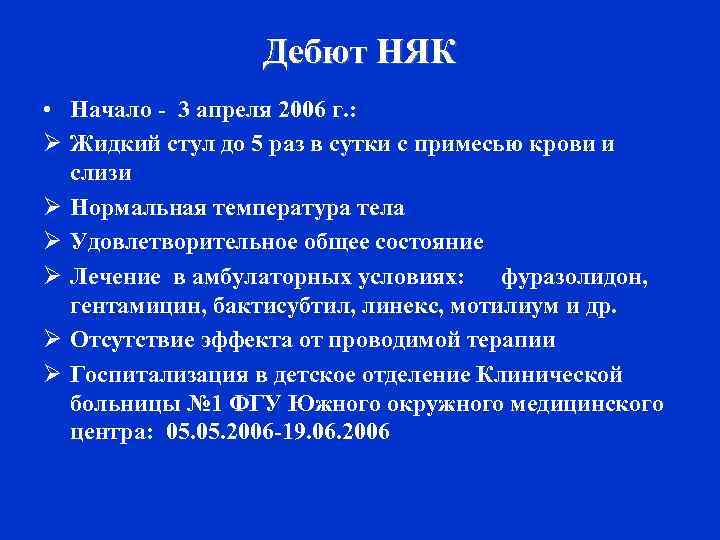 Дебют НЯК

• Начало - 3 апреля 2006 г.:

➢ Жидкий стул до 5 раз в сутки с примесью крови и слизи

➢ Нормальная температура тела

➢ Удовлетворительное общее состояние

➢ Лечение в амбулаторных условиях: фуразолидон, гентамицин, бактисубтил, линекс, мотилиум и др.

➢ Отсутствие эффекта от проводимой терапии

➢ Госпитализация в детское отделение Клинической больницы №1 ФГУ Южного окружного медицинского центра: 05.05.2006-19.06.2006